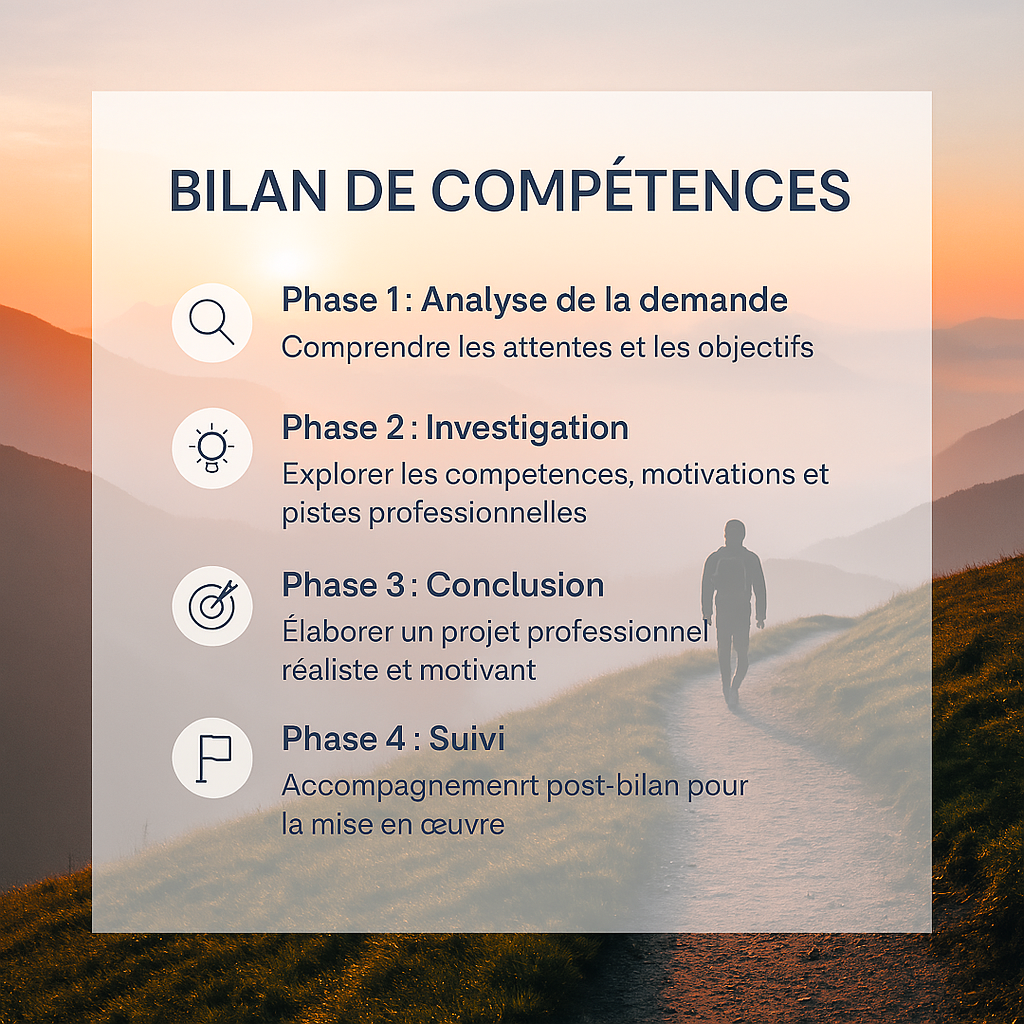 BILAN DE COMPÉTENCES

Phase 1 : Analyse de la demande
Comprendre les attentes et les objectifs

Phase 2 : Investigation
Explorer les competences, motivations et pistes professionnelles

Phase 3 : Conclusion
Élaborer un projet professionnel réaliste et motivant

Phase 4 : Suivi
Accompagnemenrt post-bilan pour la mise en œuvre